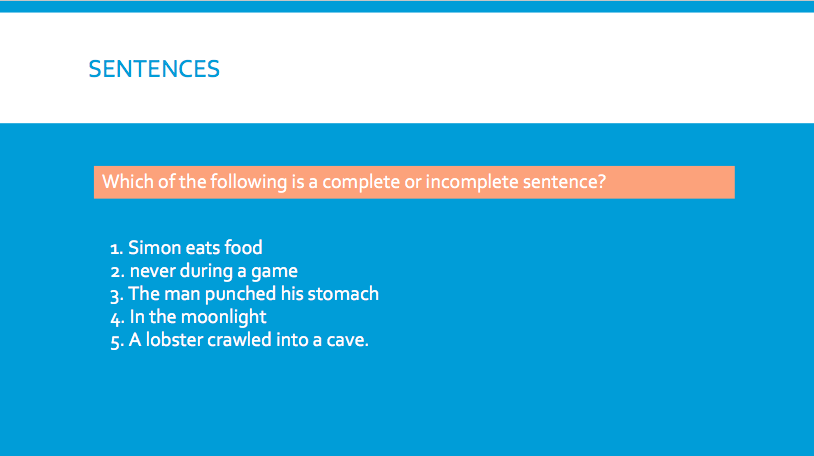 SENTENCES

Which of the following is a complete or incomplete sentence?

1. Simon eats food
2. never during a game
3. The man punched his stomach
4. In the moonlight
5. A lobster crawled into a cave.